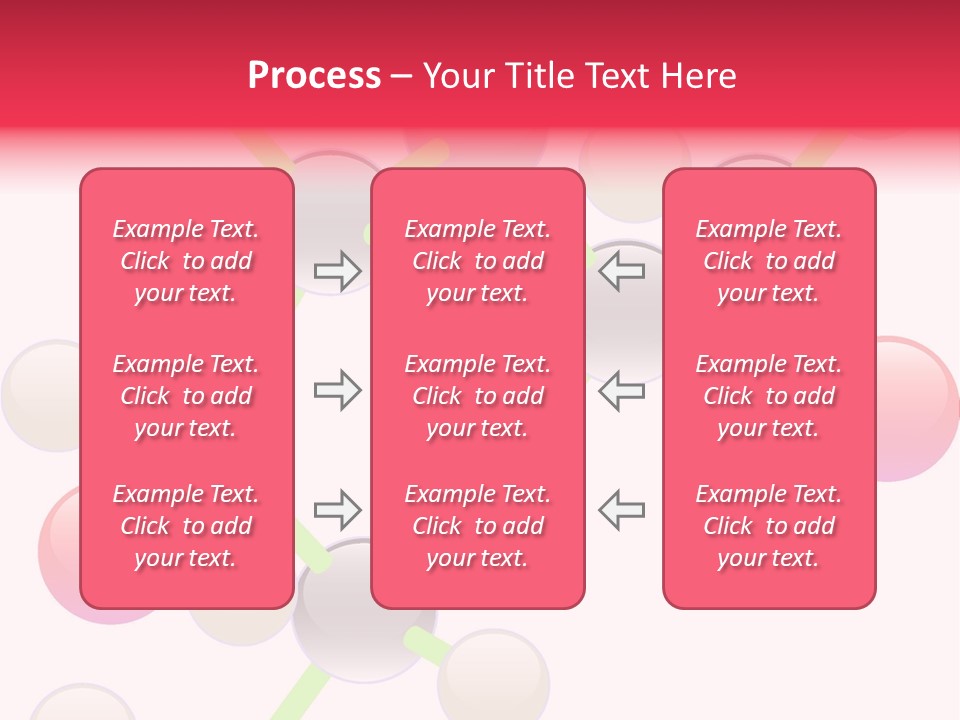 Process – Your Title Text Here

Example Text. Click to add your text.

Example Text. Click to add your text.

Example Text. Click to add your text.

Example Text. Click to add your text.

Example Text. Click to add your text.

Example Text. Click to add your text.

Example Text. Click to add your text.

Example Text. Click to add your text.

Example Text. Click to add your text.